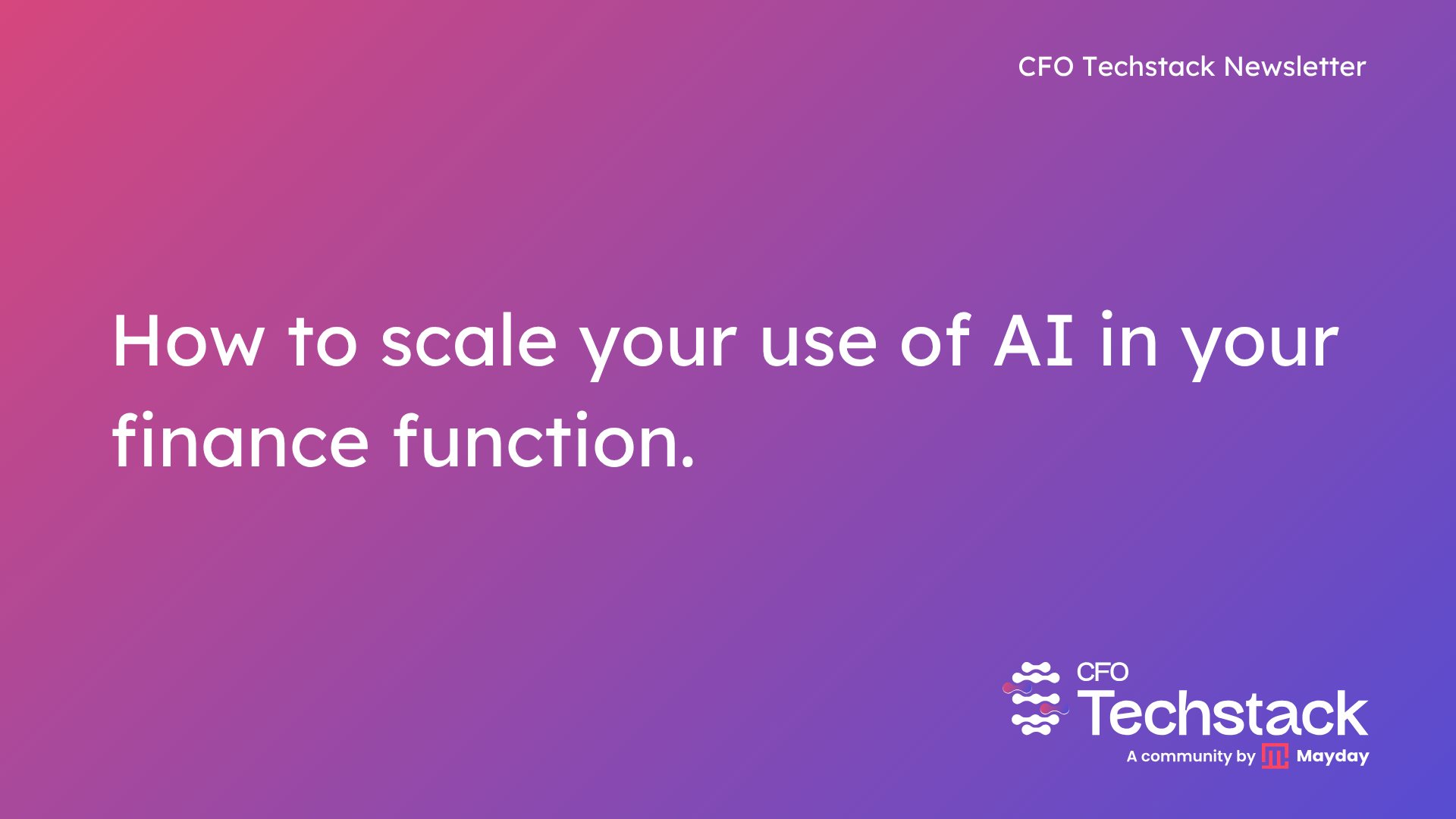 CFO Techstack Newsletter

How to scale your use of AI in your finance function.

CFO
Techstack
A community by Mayday